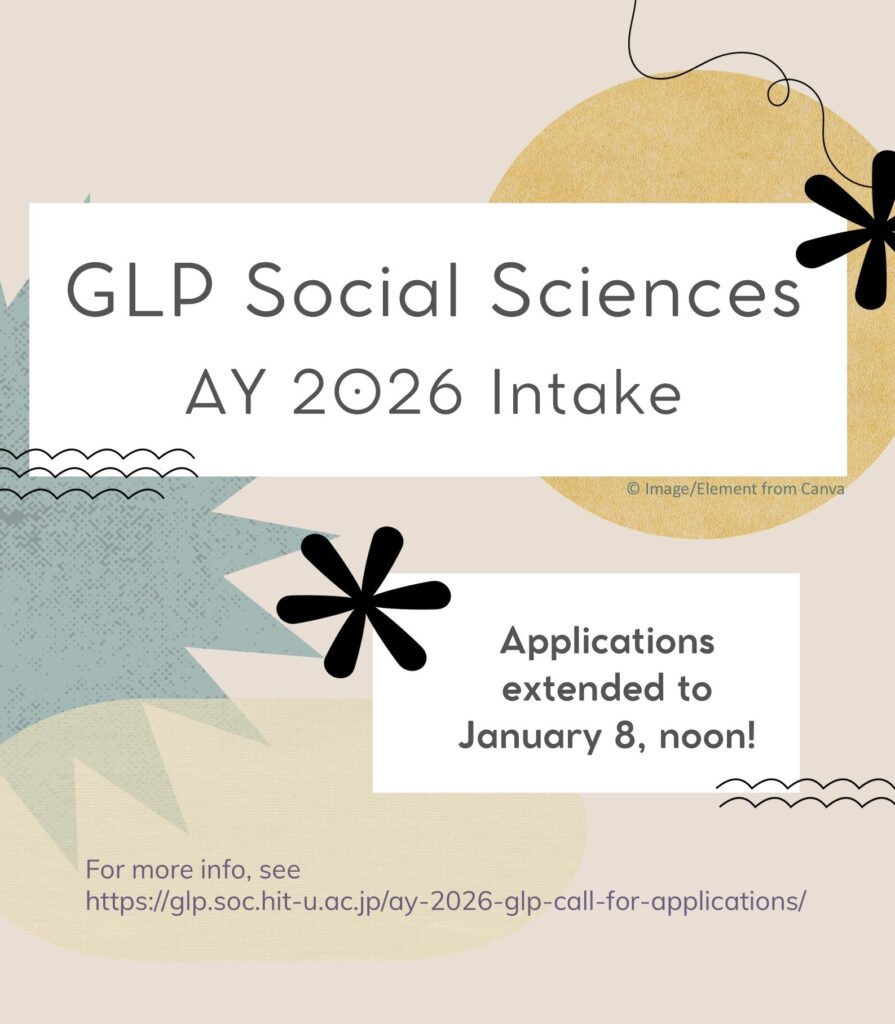 GLP Social Sciences
AY 2026 Intake

© Image/Element from Canva

Applications extended to January 8, noon!

For more info, see
https://glp.soc.hit-u.ac.jp/ay-2026-glp-call-for-applications/